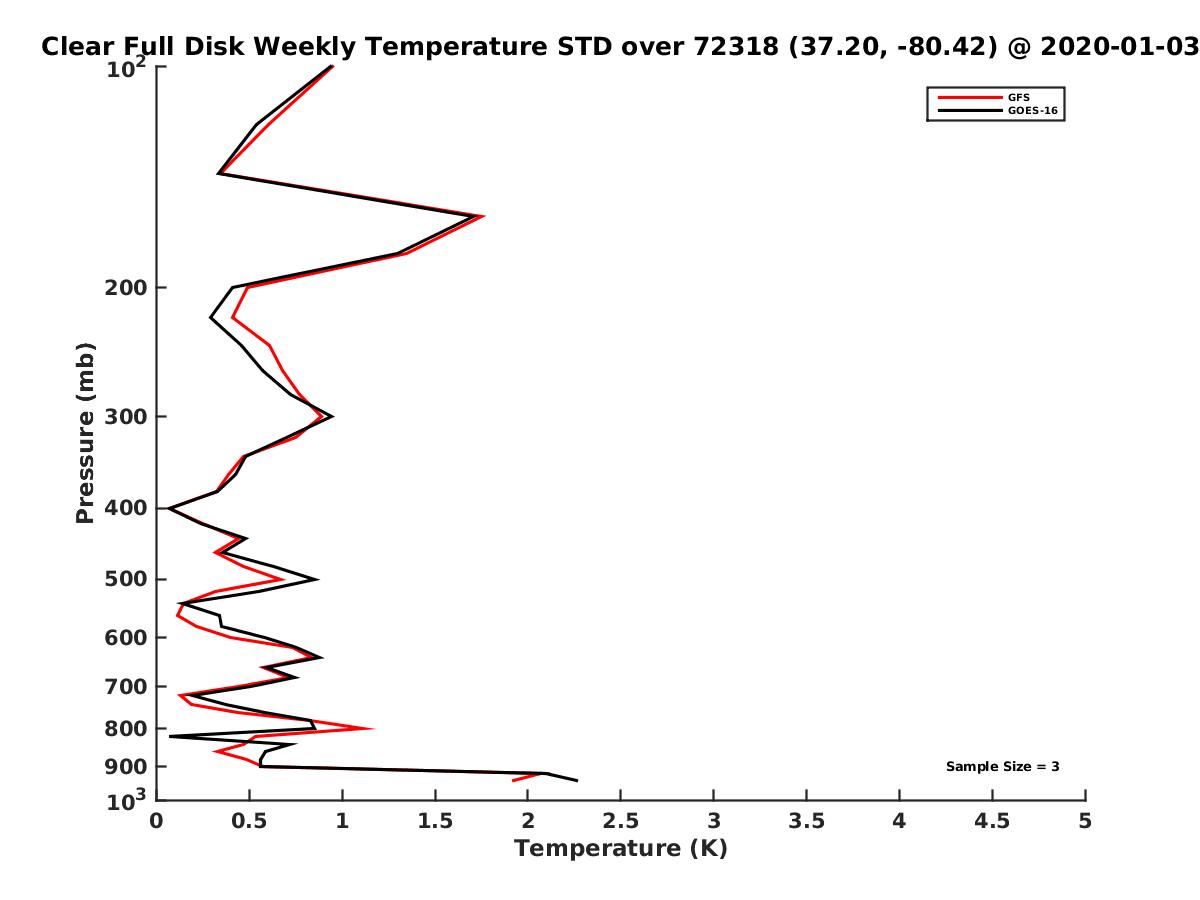 Clear Full Disk Weekly Temperature STD over 72318 (37.20, -80.42) @ 2020-01-03

GFS
GOES-16

Pressure (mb)

$10^2$
200
300
400
500
600
700
800
900
$10^3$

Sample Size = 3

0
0.5
1
1.5
2
2.5
3
3.5
4
4.5
5

Temperature (K)